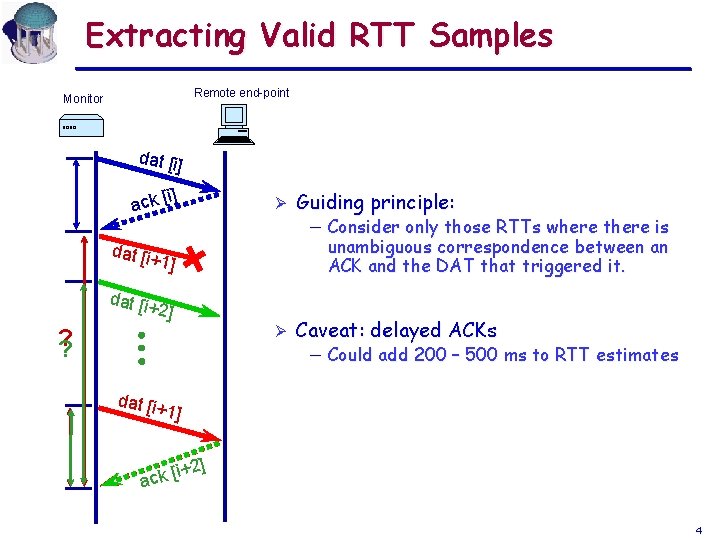 Extracting Valid RTT Samples

Monitor

Remote end-point

dat [i]

ack [i]

dat [i+1]

dat [i+2]

?

?

dat [i+1]

ack [i+2]

➢ Guiding principle:
– Consider only those RTTs where there is unambiguous correspondence between an ACK and the DAT that triggered it.

➢ Caveat: delayed ACKs
– Could add 200 – 500 ms to RTT estimates

4